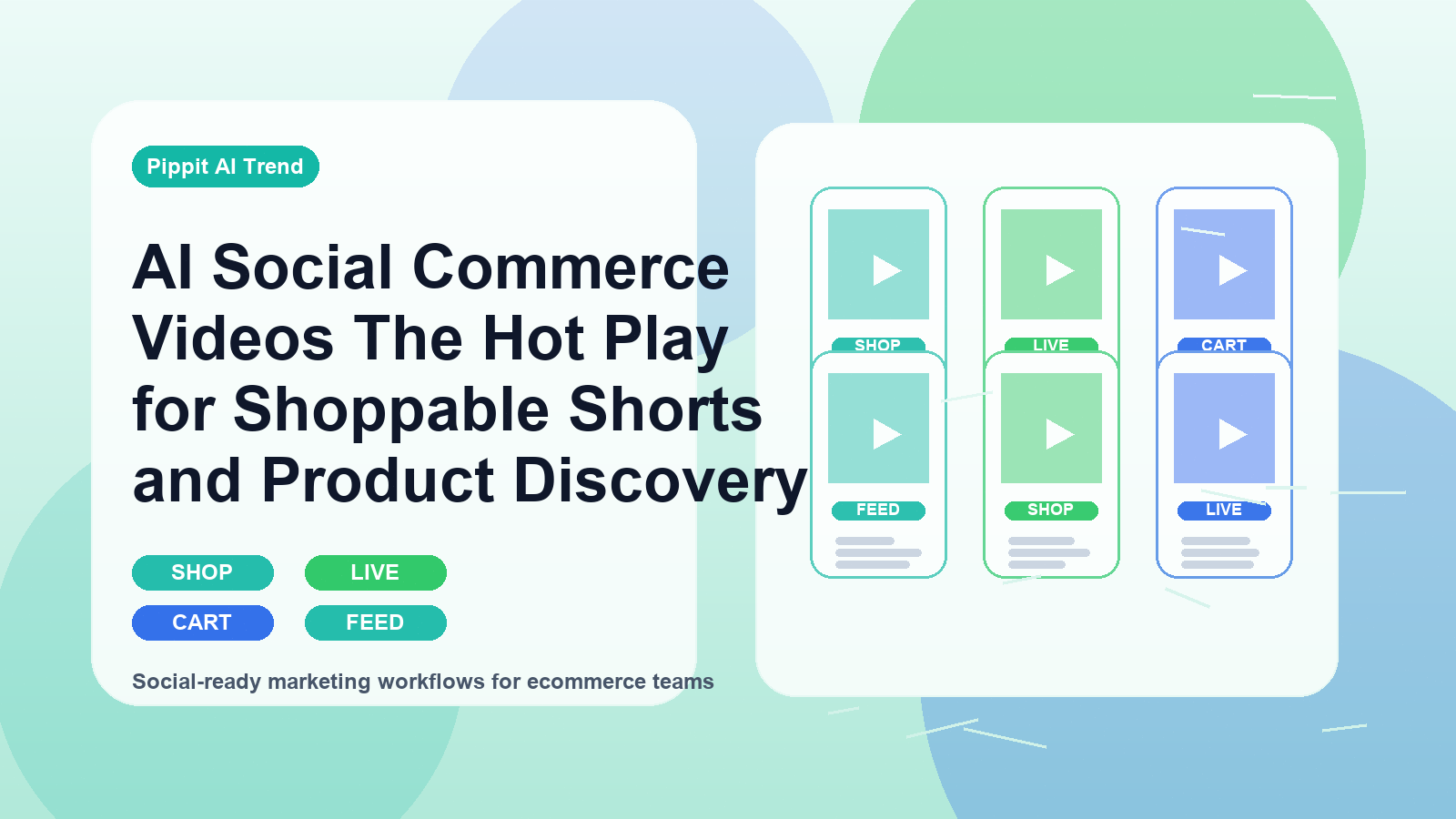 Pippit AI Trend

AI Social Commerce Videos The Hot Play for Shoppable Shorts and Product Discovery

SHOP
LIVE
CART
FEED

Social-ready marketing workflows for ecommerce teams

SHOP
LIVE
CART
FEED
SHOP
LIVE